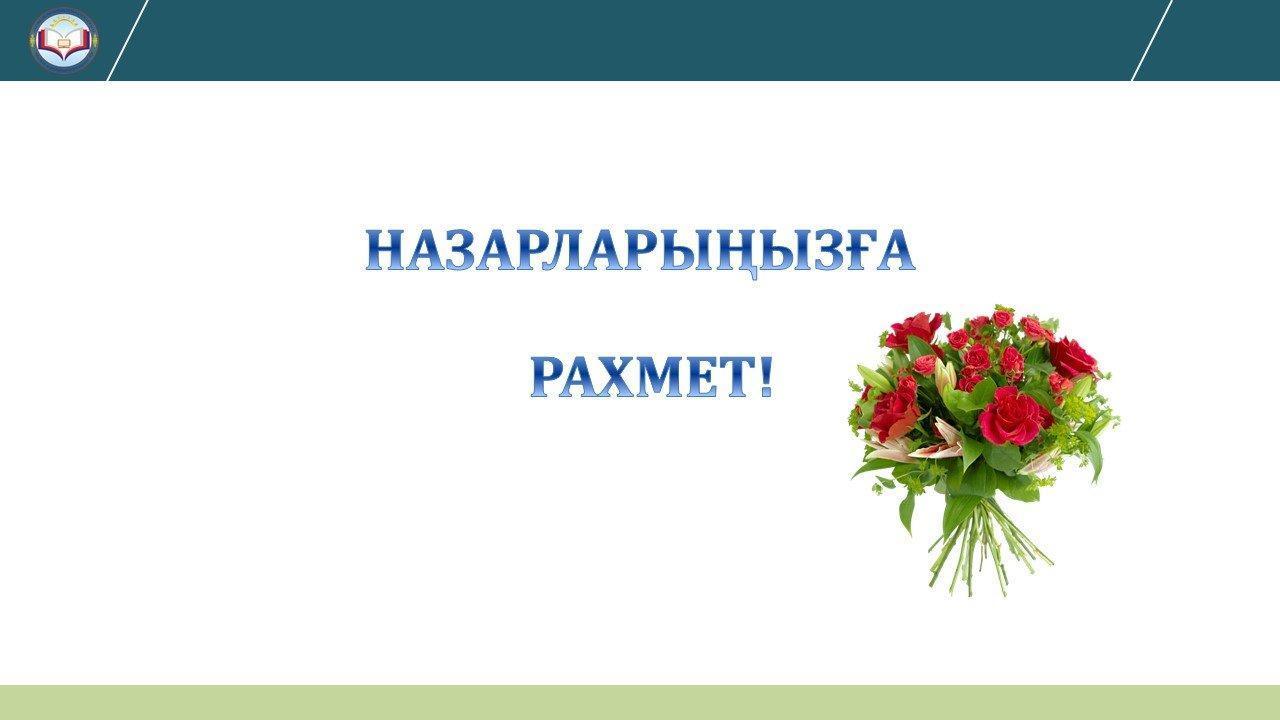 НАЗАРЛАРЫҢЫЗҒА

РАХМЕТ!